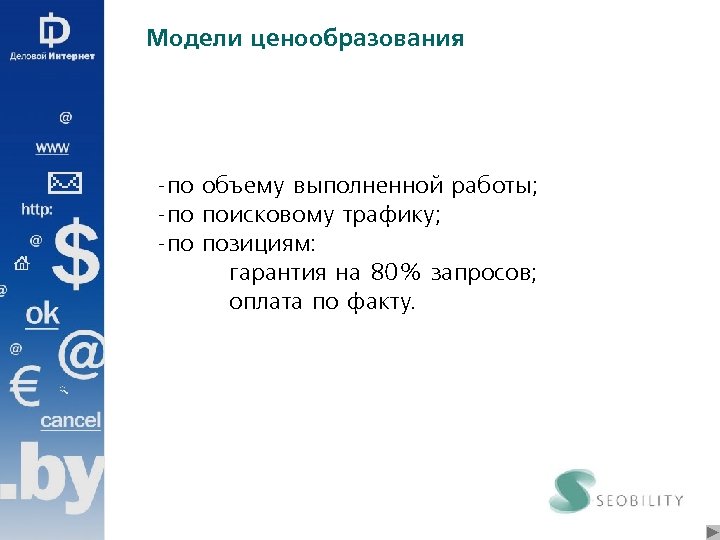 Деловой Интернет

@
www
http:
@
$
@
ok
@
@
€
cancel
.by

Модели ценообразования

-по объему выполненной работы;
-по поисковому трафику;
-по позициям:
гарантия на 80% запросов;
оплата по факту.

SEOBILITY